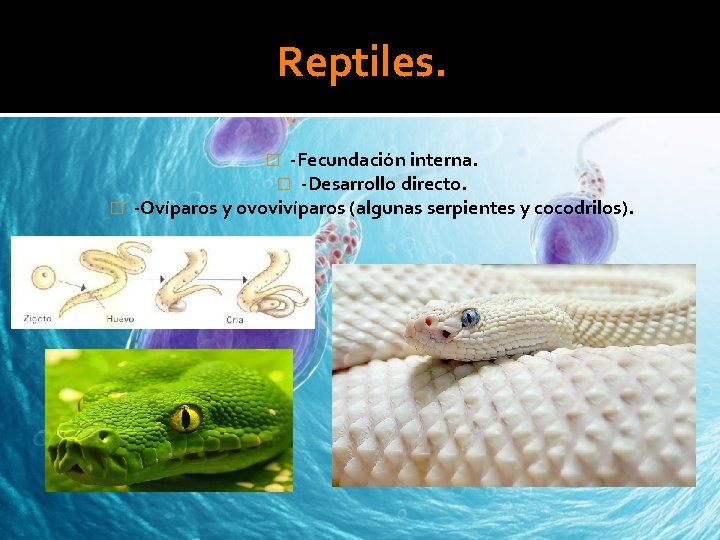 Reptiles.

-Fecundación interna.

-Desarrollo directo.

-Ovíparos y ovovivíparos (algunas serpientes y cocodrilos).

Zigoto

Huevo

Cría